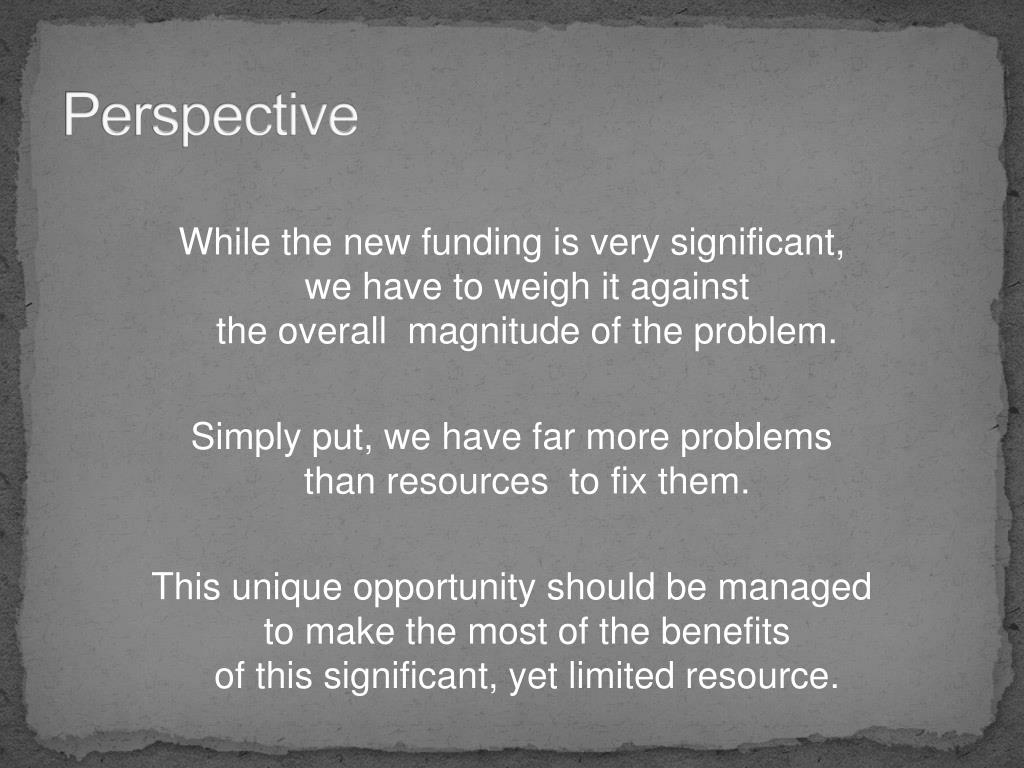 Perspective

While the new funding is very significant, we have to weigh it against the overall magnitude of the problem.

Simply put, we have far more problems than resources to fix them.

This unique opportunity should be managed to make the most of the benefits of this significant, yet limited resource.